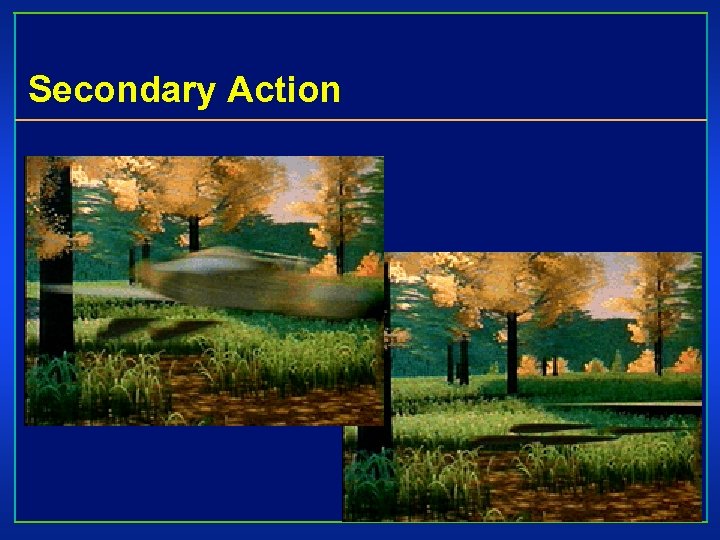 Secondary Action